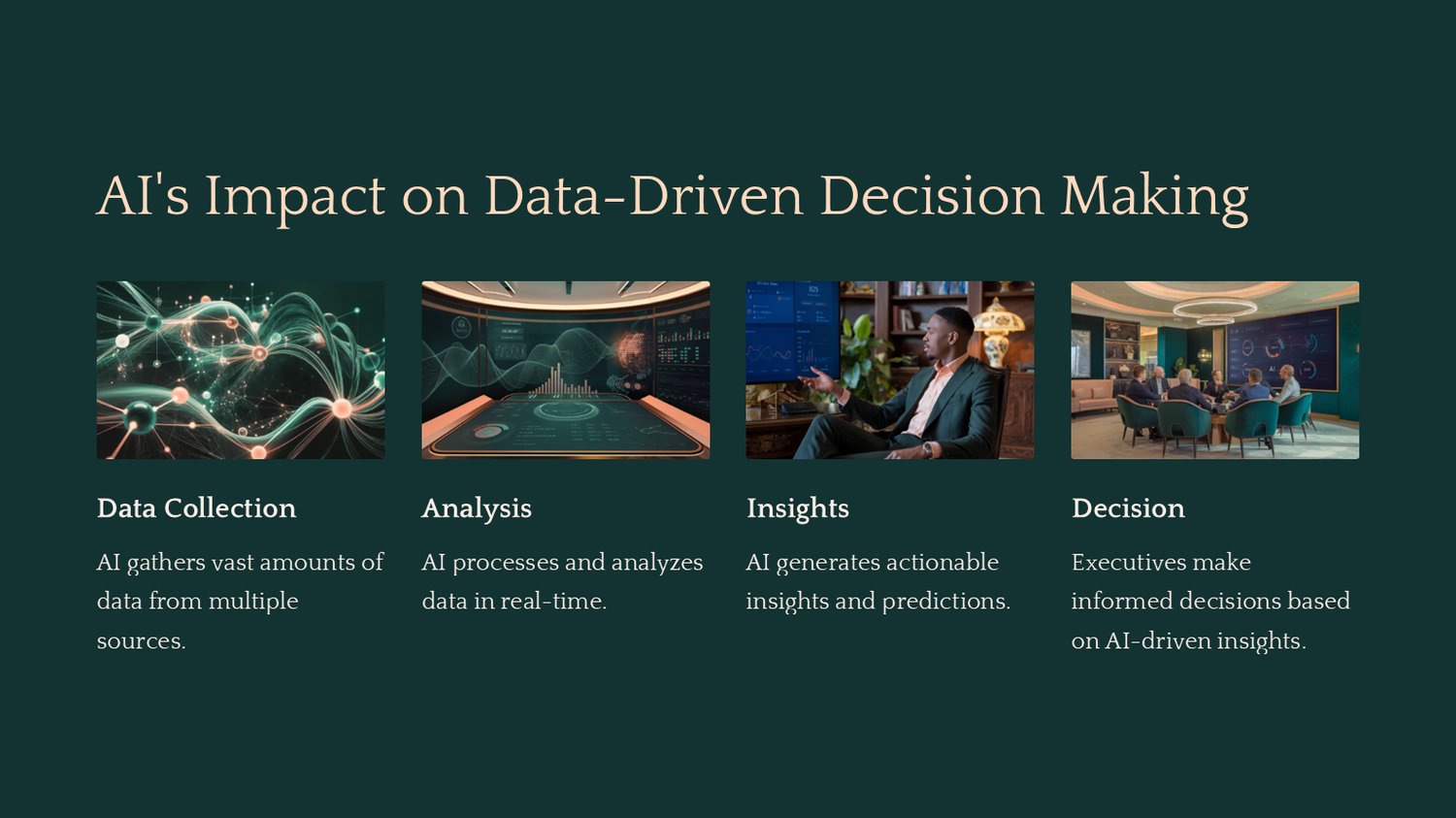 AI's Impact on Data-Driven Decision Making

Data Collection

AI gathers vast amounts of data from multiple sources.

Analysis

AI processes and analyzes data in real-time.

Insights

AI generates actionable insights and predictions.

Decision

Executives make informed decisions based on AI-driven insights.